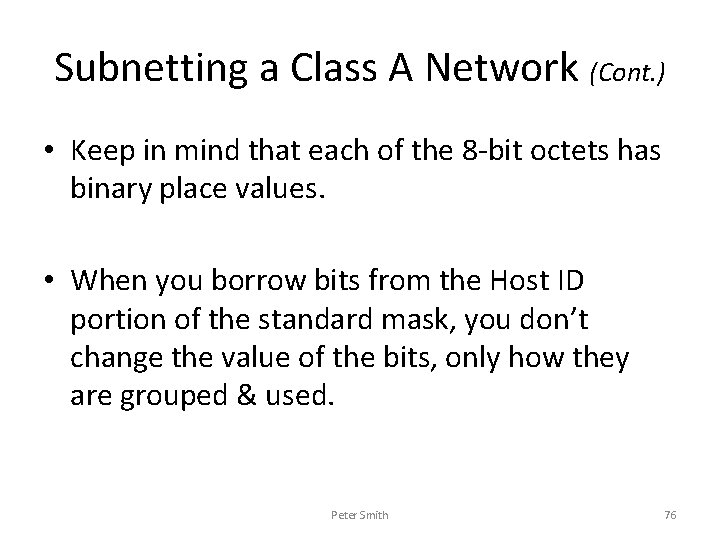 Subnetting a Class A Network (Cont.)

• Keep in mind that each of the 8-bit octets has binary place values.

• When you borrow bits from the Host ID portion of the standard mask, you don't change the value of the bits, only how they are grouped & used.

Peter Smith

76